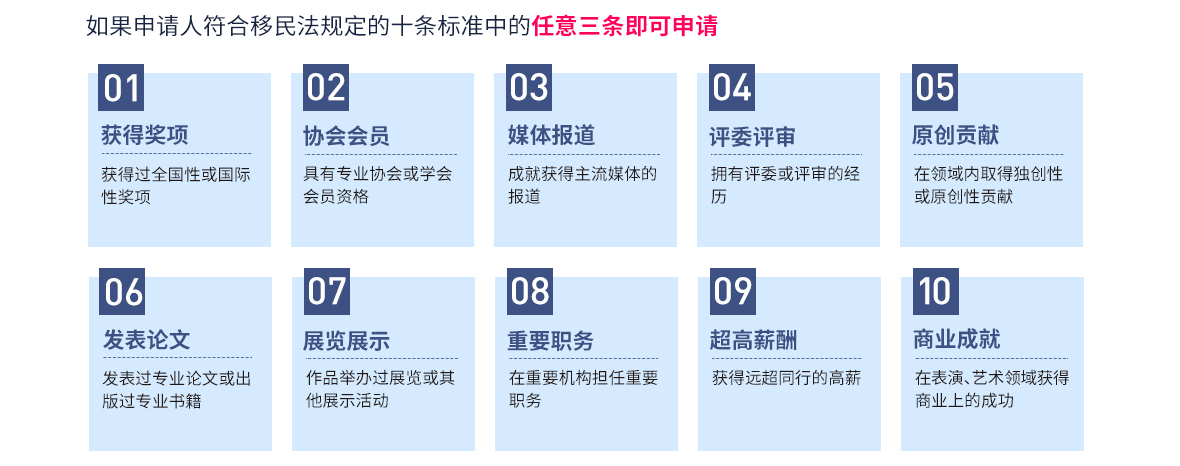 如果申请人符合移民法规定的十条标准中的任意三条即可申请

01
获得奖项
获得过全国性或国际性奖项

02
协会会员
具有专业协会或学会会员资格

03
媒体报道
成就获得主流媒体的报道

04
评委评审
拥有评委或评审的经历

05
原创贡献
在领域内取得独创性或原创性贡献

06
发表论文
发表过专业论文或出版过专业书籍

07
展览展示
作品举办过展览或其他展示活动

08
重要职务
在重要机构担任重要职务

09
超高薪酬
获得远超同行的高薪

10
商业成就
在表演、艺术领域获得商业上的成功